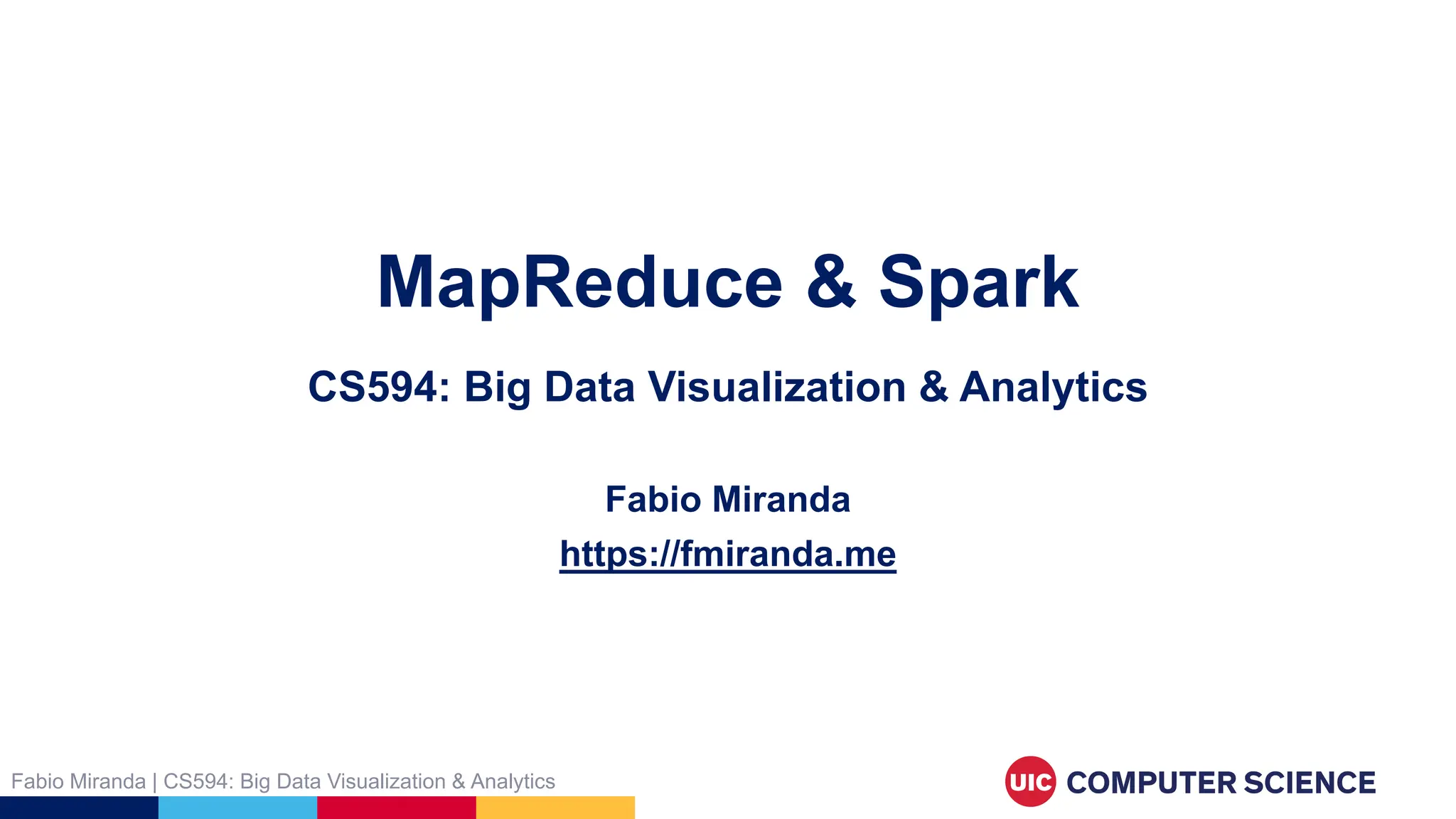 MapReduce & Spark

CS594: Big Data Visualization & Analytics

Fabio Miranda

https://fmiranda.me

Fabio Miranda | CS594: Big Data Visualization & Analytics

UIC COMPUTER SCIENCE